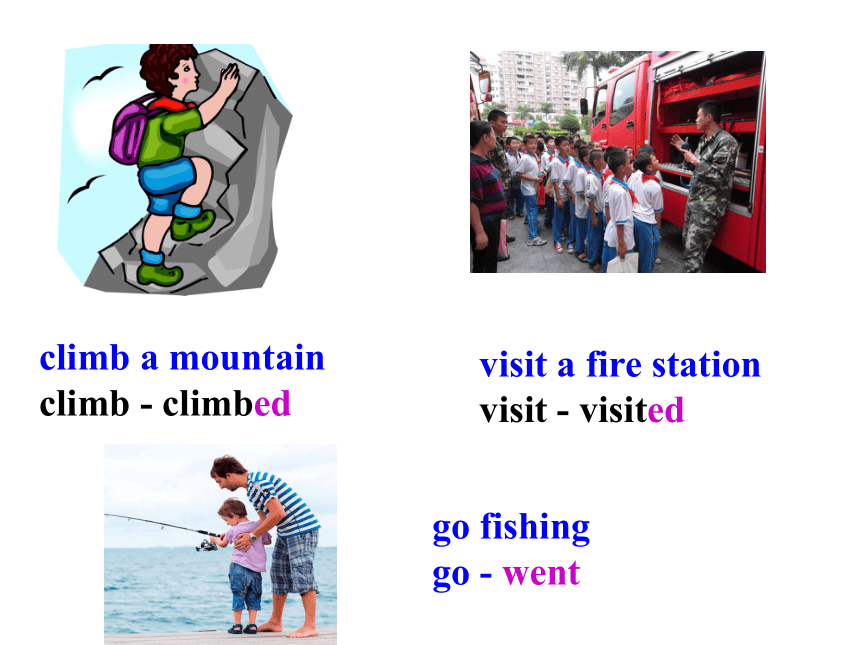 climb a mountain
climb - climbed

visit a fire station
visit - visited

go fishing
go - went